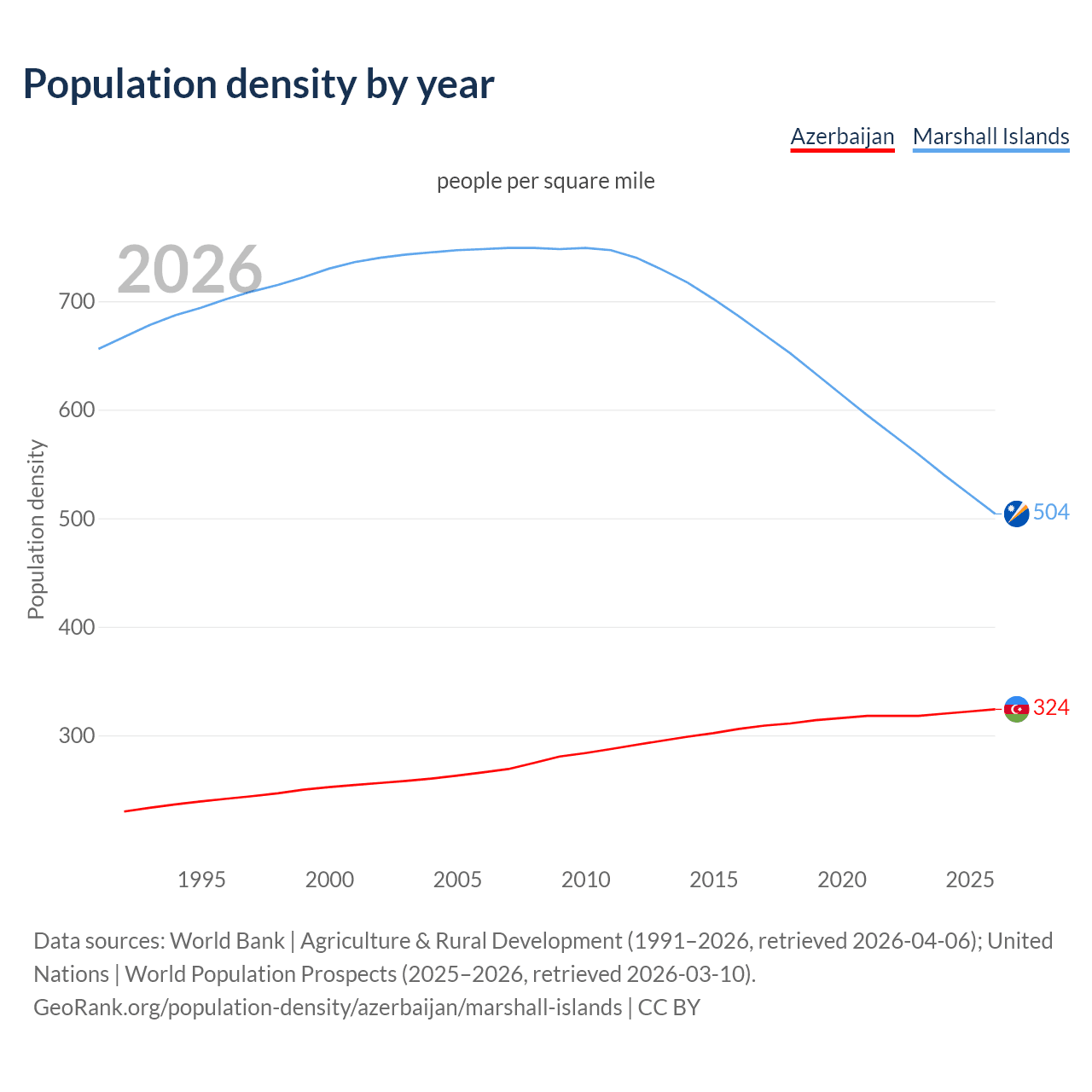 Population density by year

Azerbaijan Marshall Islands

people per square mile

2026

Population density

700
600
500
400
300

504
324

1995 2000 2005 2010 2015 2020 2025

Data sources: World Bank | Agriculture & Rural Development (1991–2026, retrieved 2026-04-06); United Nations | World Population Prospects (2025–2026, retrieved 2026-03-10).
GeoRank.org/population-density/azerbaijan/marshall-islands | CC BY